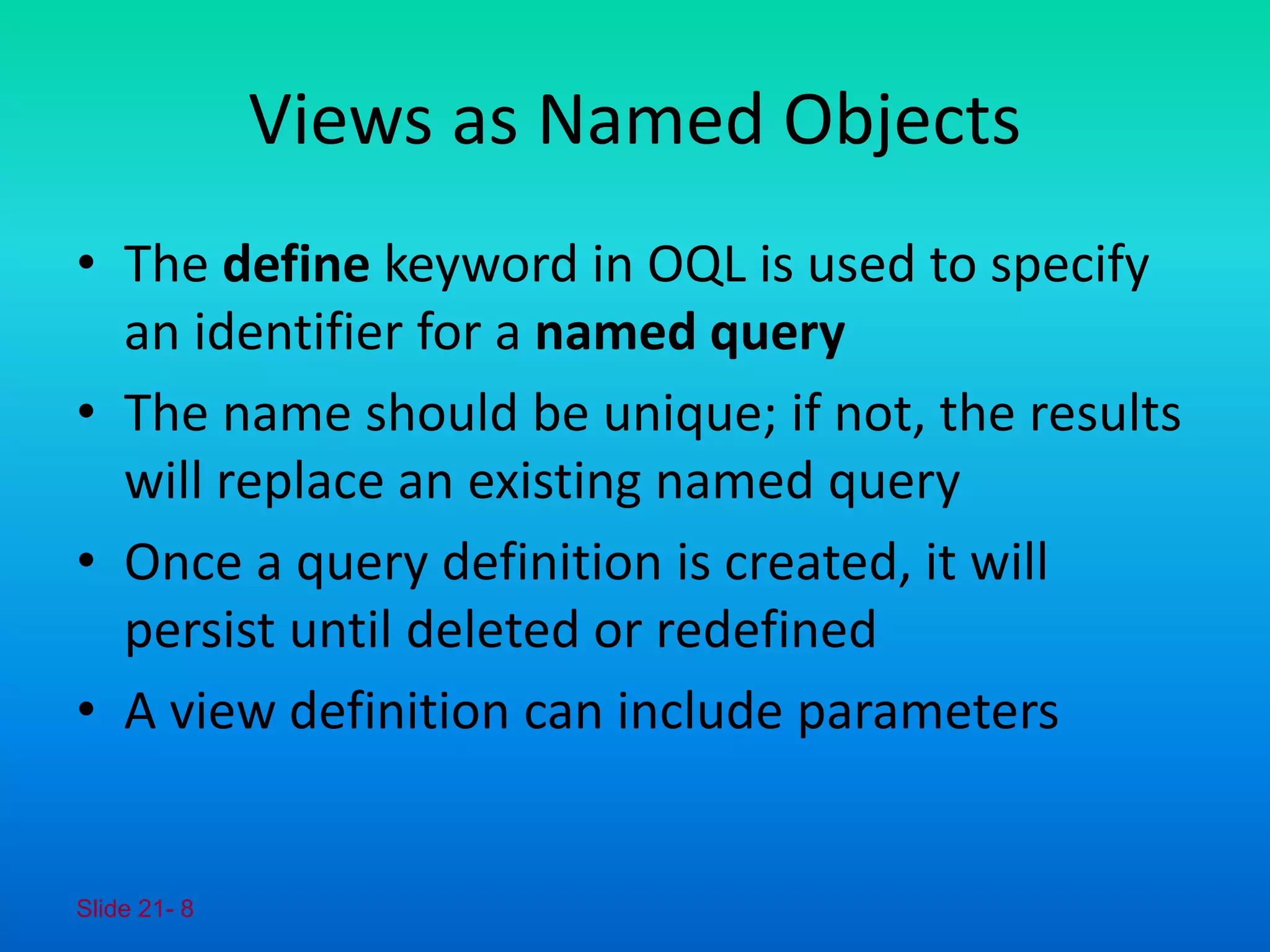 Views as Named Objects

• The define keyword in OQL is used to specify an identifier for a named query
• The name should be unique; if not, the results will replace an existing named query
• Once a query definition is created, it will persist until deleted or redefined
• A view definition can include parameters

Slide 21- 8